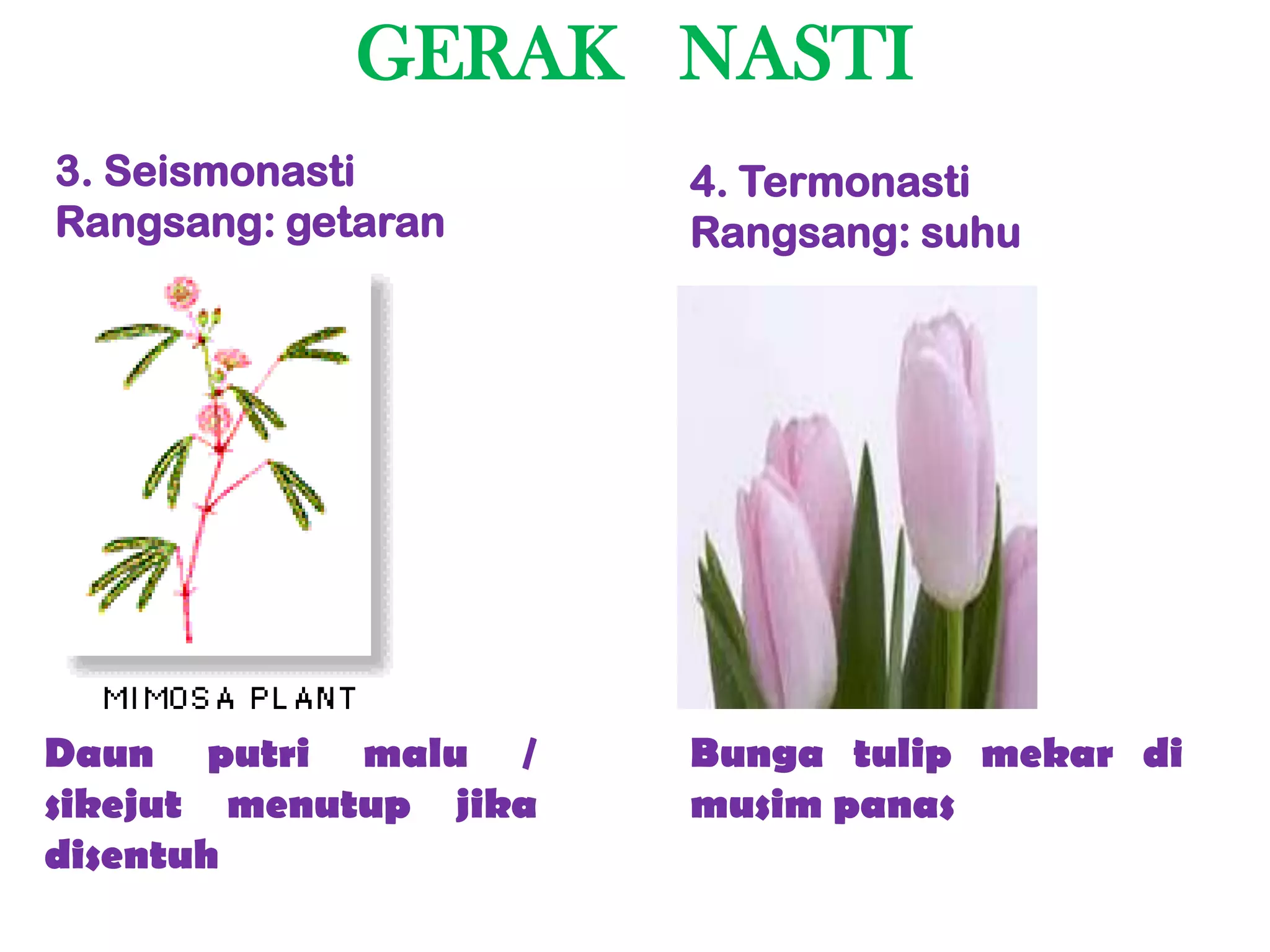 GERAK NASTI

3. Seismonasti
Rangsang: getaran

MIMOSA PLANT

Daun putri malu / sikejut menutup jika disentuh

4. Termonasti
Rangsang: suhu

Bunga tulip mekar di musim panas